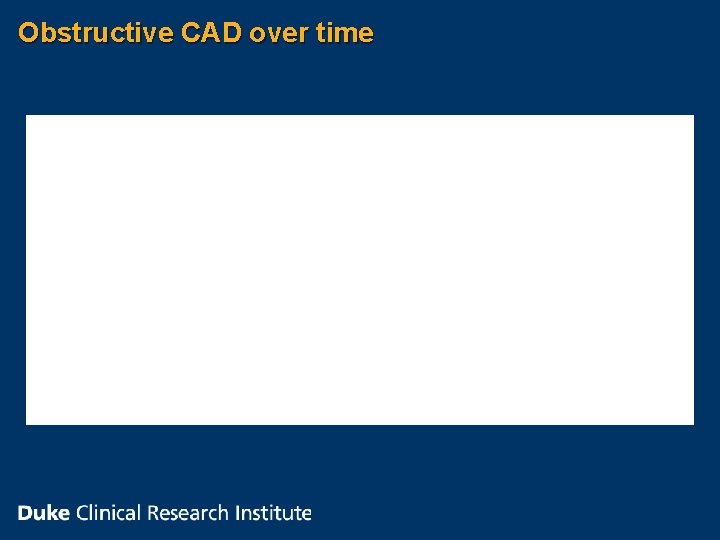 Obstructive CAD over time

Duke Clinical Research Institute